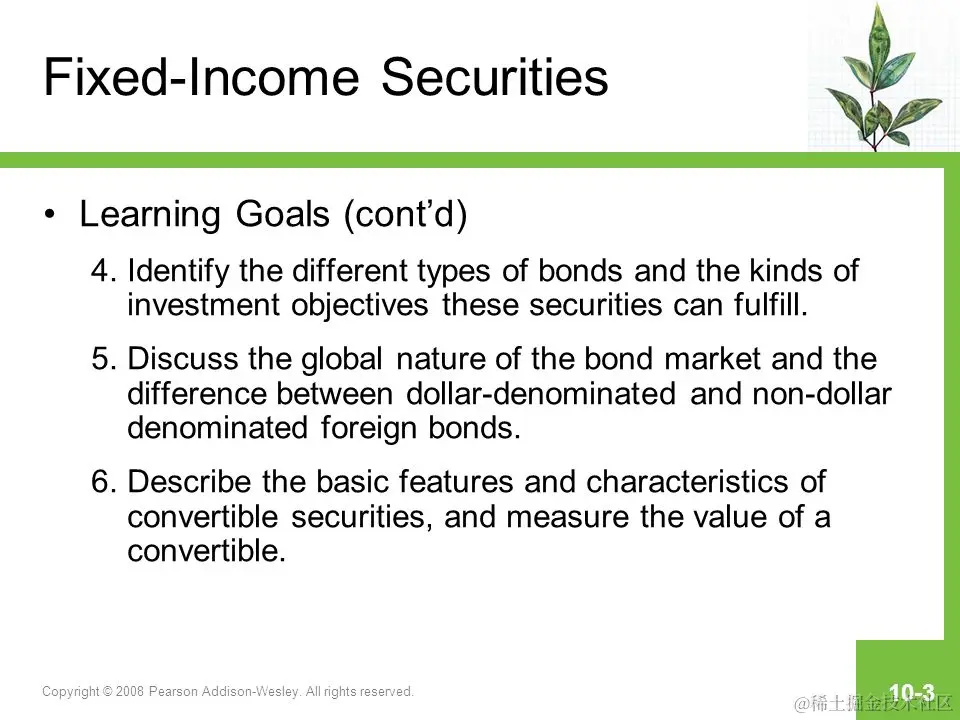 Fixed-Income Securities

• Learning Goals (cont'd)

4. Identify the different types of bonds and the kinds of investment objectives these securities can fulfill.

5. Discuss the global nature of the bond market and the difference between dollar-denominated and non-dollar denominated foreign bonds.

6. Describe the basic features and characteristics of convertible securities, and measure the value of a convertible.

Copyright © 2008 Pearson Addison-Wesley. All rights reserved.

10-3

@稀土掘金技术社区